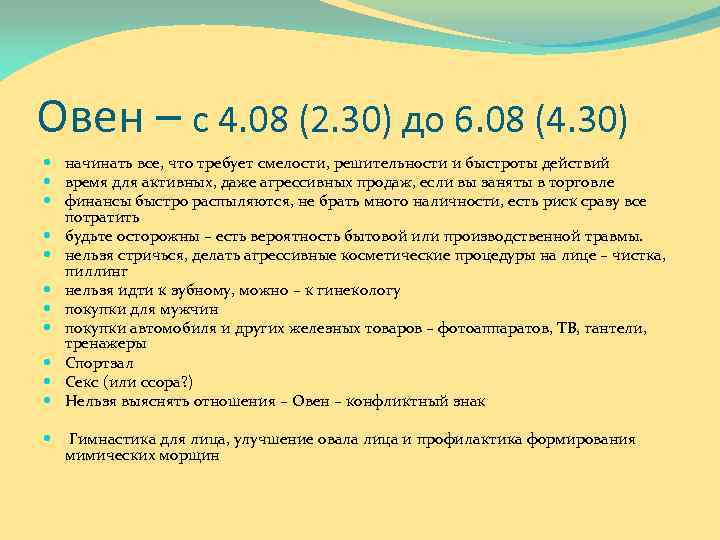 Овен – с 4.08 (2.30) до 6.08 (4.30)

- начинать все, что требует смелости, решительности и быстроты действий
- время для активных, даже агрессивных продаж, если вы заняты в торговле
- финансы быстро распыляются, не брать много наличности, есть риск сразу все потратить
- будьте осторожны – есть вероятность бытовой или производственной травмы.
- нельзя стричься, делать агрессивные косметические процедуры на лице – чистка, пиллинг
- нельзя идти к зубному, можно – к гинекологу
- покупки для мужчин
- покупки автомобиля и других железных товаров – фотоаппаратов, ТВ, гантели, тренажеры
- Спортзал
- Секс (или ссора?)
- Нельзя выяснять отношения – Овен – конфликтный знак

- Гимнастика для лица, улучшение овала лица и профилактика формирования мимических морщин